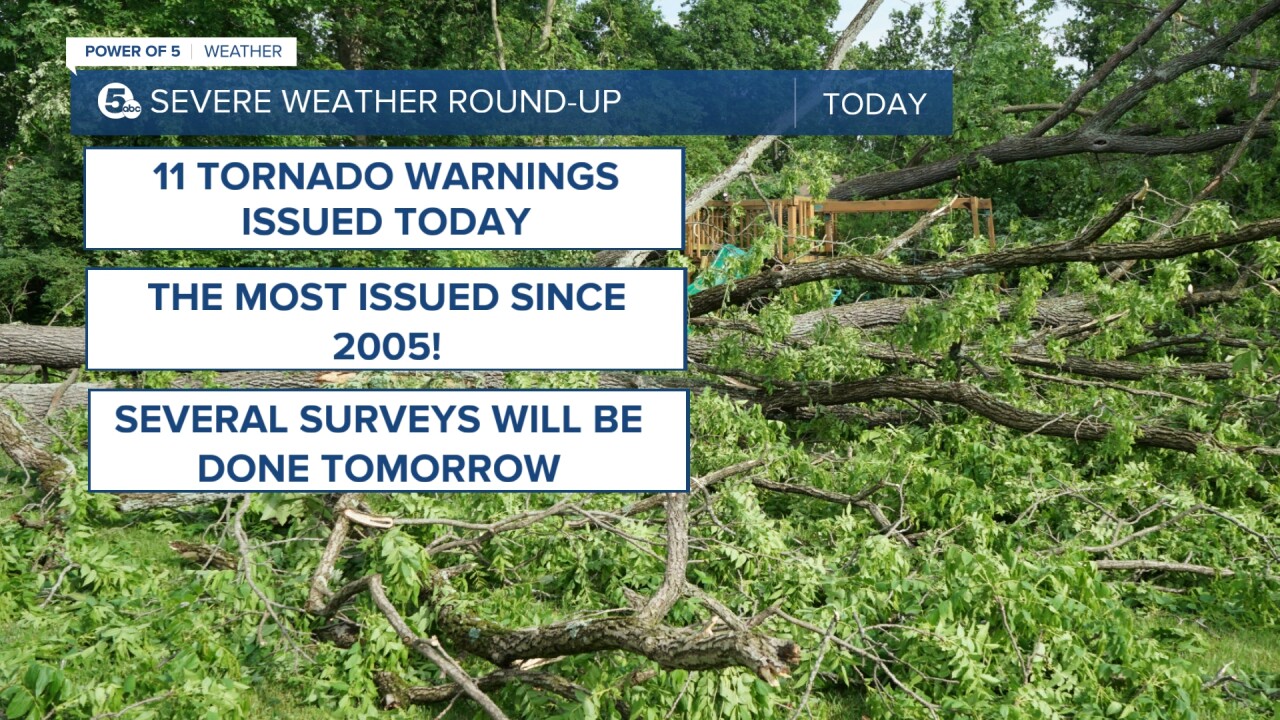 POWER OF 5 | WEATHER

5 abc SEVERE WEATHER ROUND-UP | TODAY

11 TORNADO WARNINGS ISSUED TODAY

THE MOST ISSUED SINCE 2005!

SEVERAL SURVEYS WILL BE DONE TOMORROW